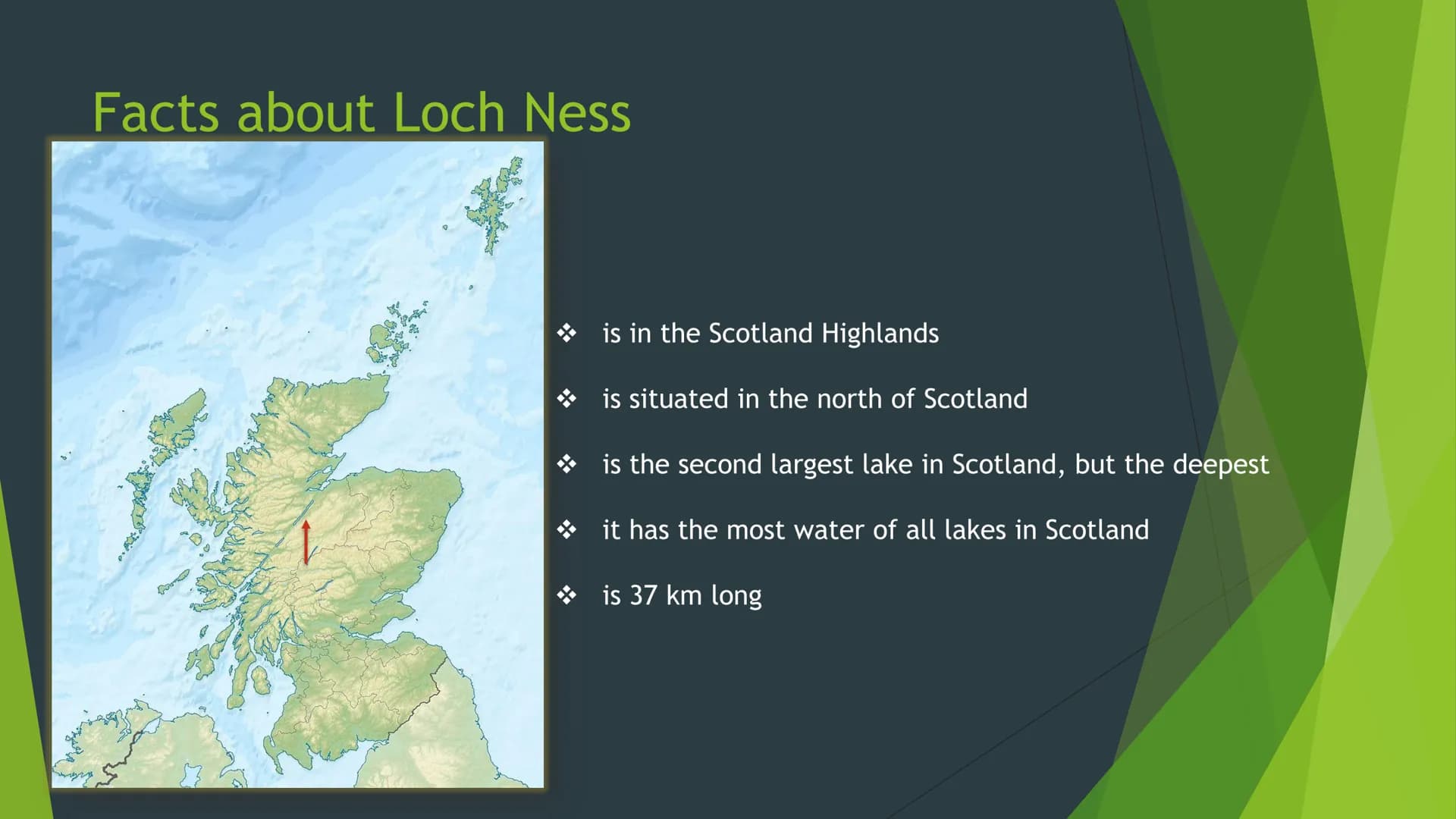 Facts about Loch Ness

❖ is in the Scotland Highlands

❖ is situated in the north of Scotland

❖ is the second largest lake in Scotland, but the deepest

❖ it has the most water of all lakes in Scotland

❖ is 37 km long